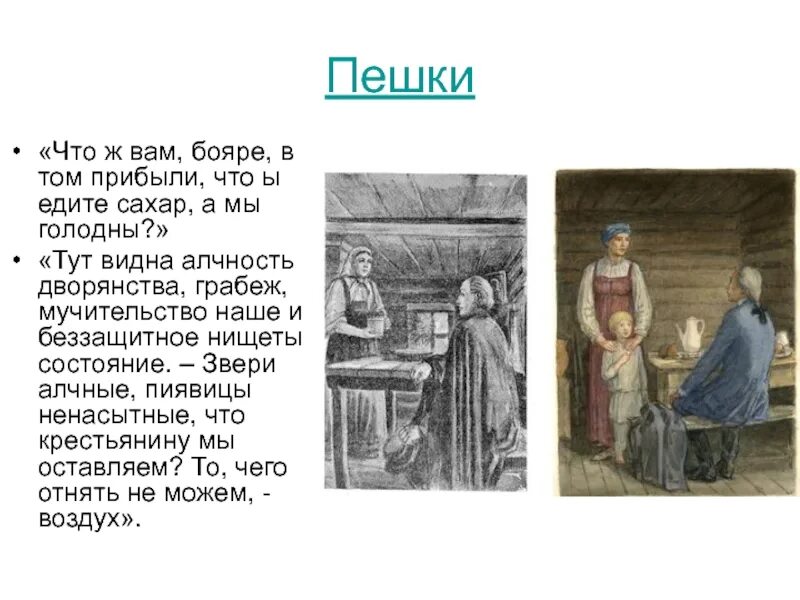 Пешки

• «Что ж вам, бояре, в том прибыли, что ы едите сахар, а мы голодны?»
• «Тут видна алчность дворянства, грабеж, мучительство наше и беззащитное нищеты состояние. – Звери алчные, пиявицы ненасытные, что крестьянину мы оставляем? То, чего отнять не можем, - воздух».